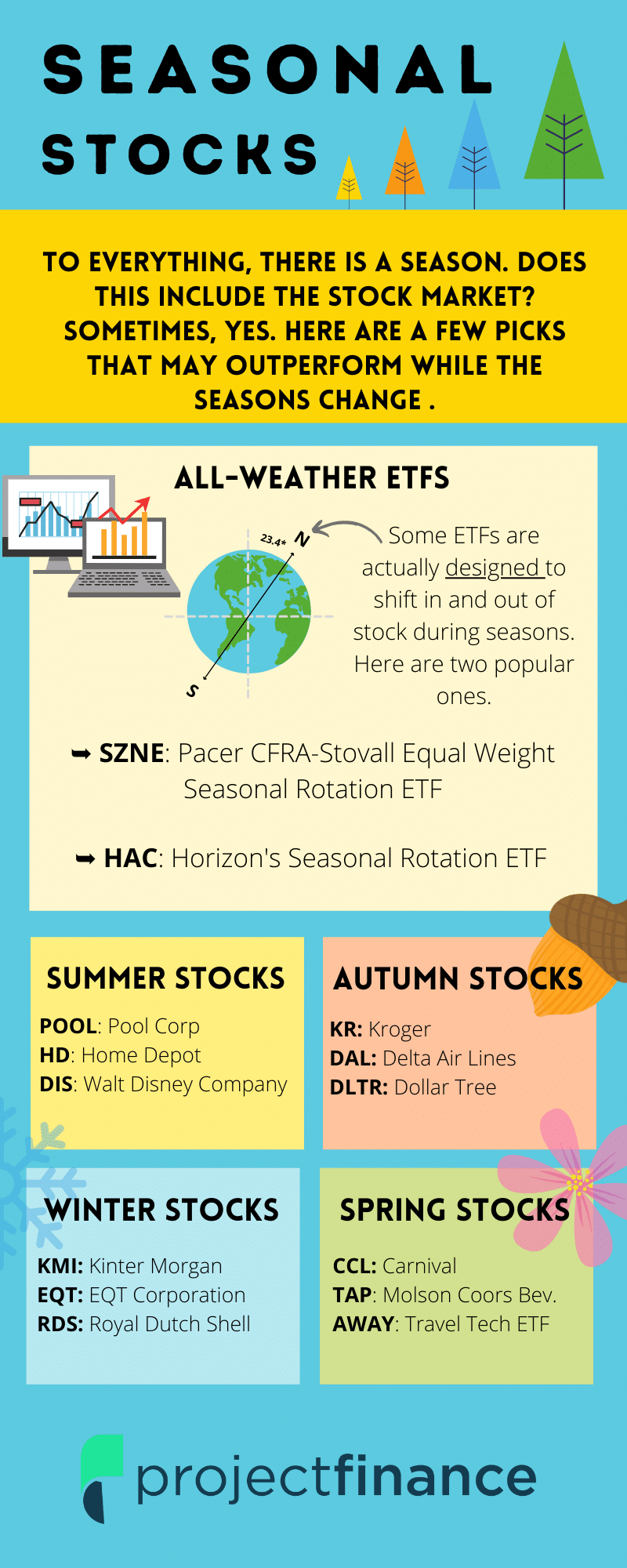 SEASONAL STOCKS

TO EVERYTHING, THERE IS A SEASON. DOES THIS INCLUDE THE STOCK MARKET? SOMETIMES, YES. HERE ARE A FEW PICKS THAT MAY OUTPERFORM WHILE THE SEASONS CHANGE .

ALL-WEATHER ETFS

23.4° N

S

Some ETFs are actually designed to shift in and out of stock during seasons. Here are two popular ones.

➡ SZNE: Pacer CFRA-Stovall Equal Weight Seasonal Rotation ETF

➡ HAC: Horizon's Seasonal Rotation ETF

SUMMER STOCKS

POOL: Pool Corp
HD: Home Depot
DIS: Walt Disney Company

AUTUMN STOCKS

KR: Kroger
DAL: Delta Air Lines
DLTR: Dollar Tree

WINTER STOCKS

KMI: Kinter Morgan
EQT: EQT Corporation
RDS: Royal Dutch Shell

SPRING STOCKS

CCL: Carnival
TAP: Molson Coors Bev.
AWAY: Travel Tech ETF

projectfinance